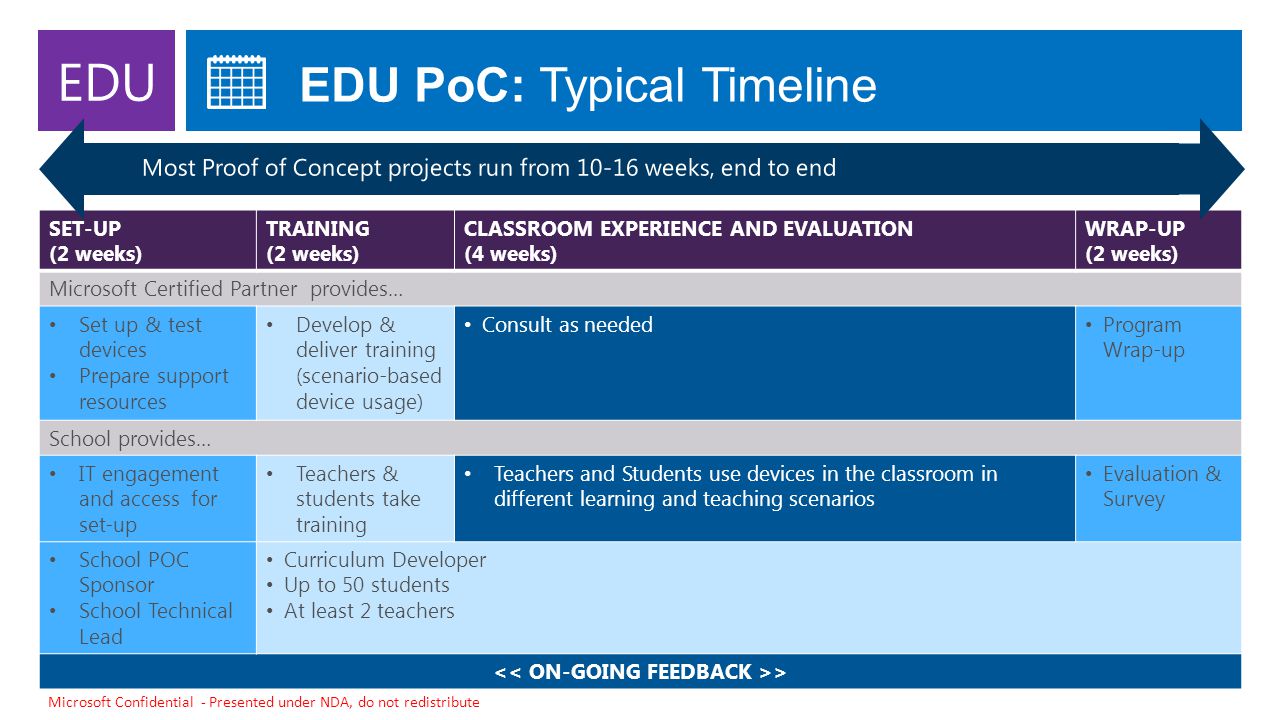 EDU

EDU PoC: Typical Timeline

Most Proof of Concept projects run from 10-16 weeks, end to end

| SET-UP (2 weeks) | TRAINING (2 weeks) | CLASSROOM EXPERIENCE AND EVALUATION (4 weeks) | WRAP-UP (2 weeks) |
|---|---|---|---|
| Microsoft Certified Partner provides… | | | |
| • Set up & test devices • Prepare support resources | • Develop & deliver training (scenario-based device usage) | • Consult as needed | • Program Wrap-up |
| School provides… | | | |
| • IT engagement and access for set-up | • Teachers & students take training | • Teachers and Students use devices in the classroom in different learning and teaching scenarios | • Evaluation & Survey |
| • School POC Sponsor • School Technical Lead | • Curriculum Developer • Up to 50 students • At least 2 teachers | | |
| << ON-GOING FEEDBACK >> | | | |

Microsoft Confidential - Presented under NDA, do not redistribute